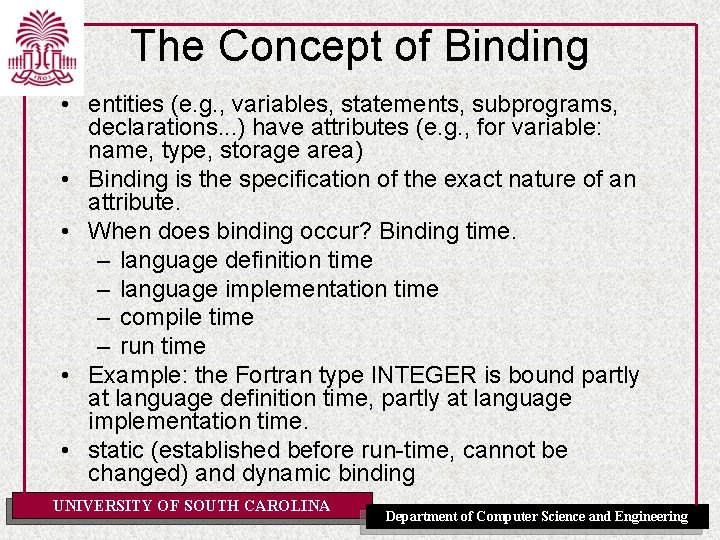 1801

The Concept of Binding

• entities (e.g., variables, statements, subprograms, declarations...) have attributes (e.g., for variable: name, type, storage area)
• Binding is the specification of the exact nature of an attribute.
• When does binding occur? Binding time.
– language definition time
– language implementation time
– compile time
– run time
• Example: the Fortran type INTEGER is bound partly at language definition time, partly at language implementation time.
• static (established before run-time, cannot be changed) and dynamic binding

UNIVERSITY OF SOUTH CAROLINA

Department of Computer Science and Engineering